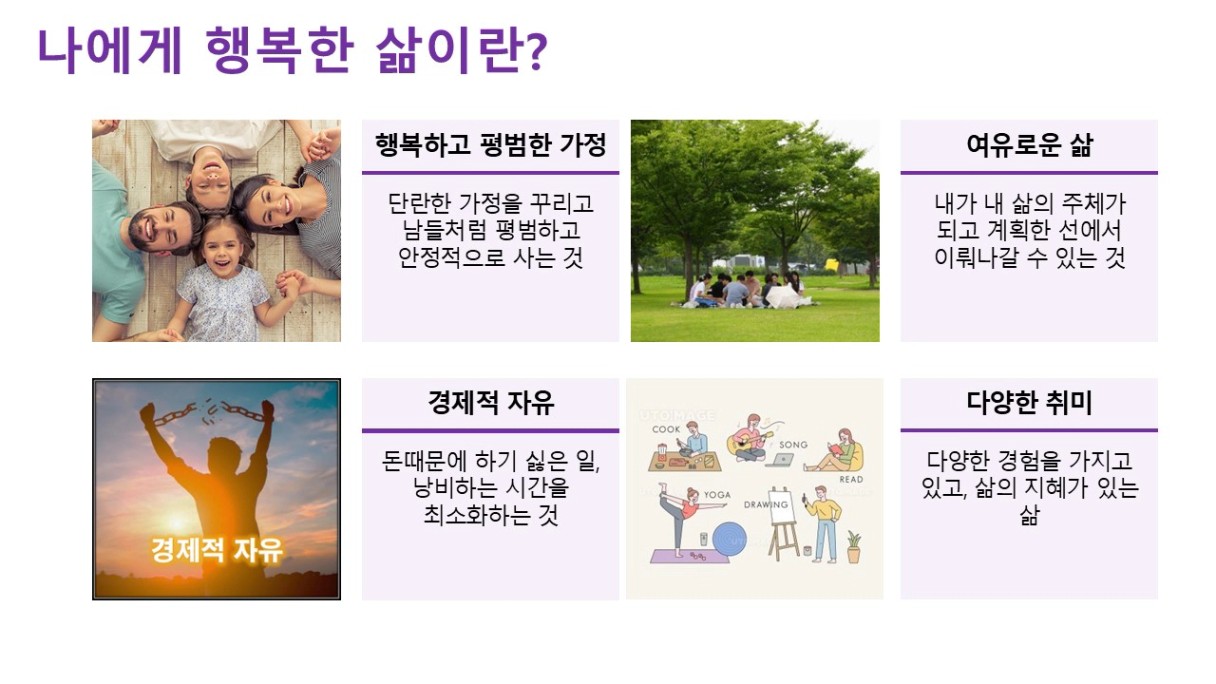 나에게 행복한 삶이란?

행복하고 평범한 가정

단란한 가정을 꾸리고 남들처럼 평범하고 안정적으로 사는 것

여유로운 삶

내가 내 삶의 주체가 되고 계획한 선에서 이뤄나갈 수 있는 것

경제적 자유

경제적 자유

돈때문에 하기 싫은 일, 낭비하는 시간을 최소화하는 것

COOK SONG READ YOGA DRAWING

다양한 취미

다양한 경험을 가지고 있고, 삶의 지혜가 있는 삶